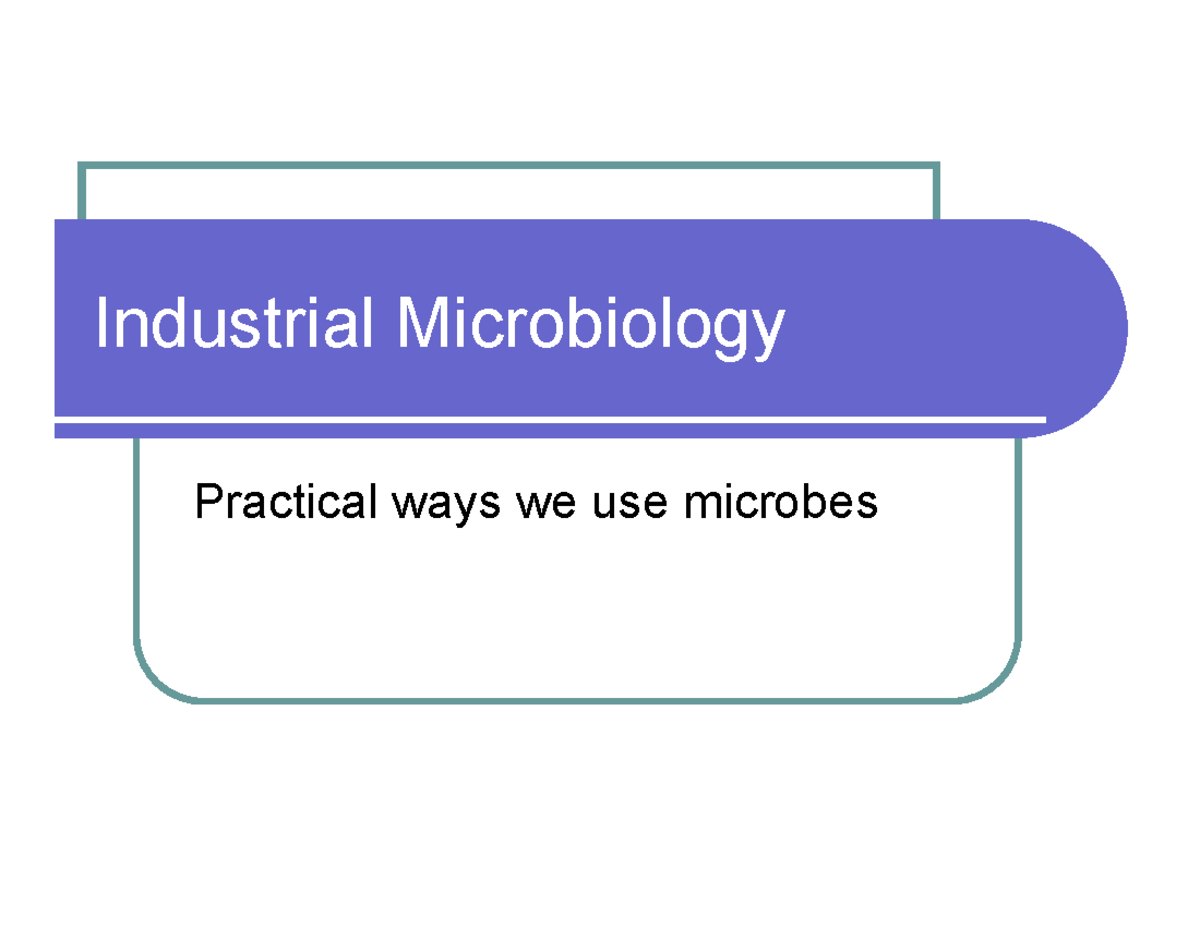 Industrial Microbiology

Practical ways we use microbes